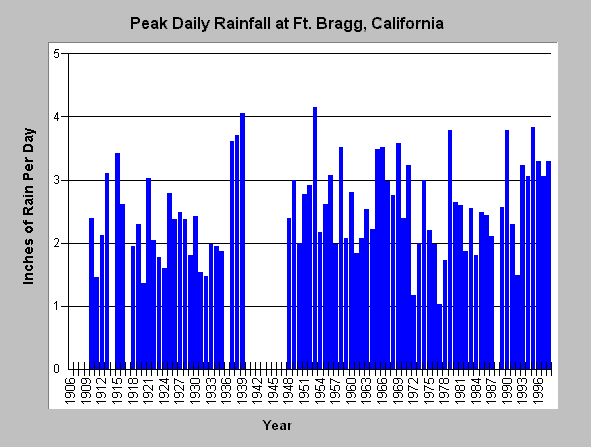 Peak Daily Rainfall at Ft. Bragg, California

Inches of Rain Per Day

5
4
3
2
1
0

1906
1909
1912
1915
1918
1921
1924
1927
1930
1933
1936
1939
1942
1945
1948
1951
1954
1957
1960
1963
1966
1969
1972
1975
1978
1981
1984
1987
1990
1993
1996

Year